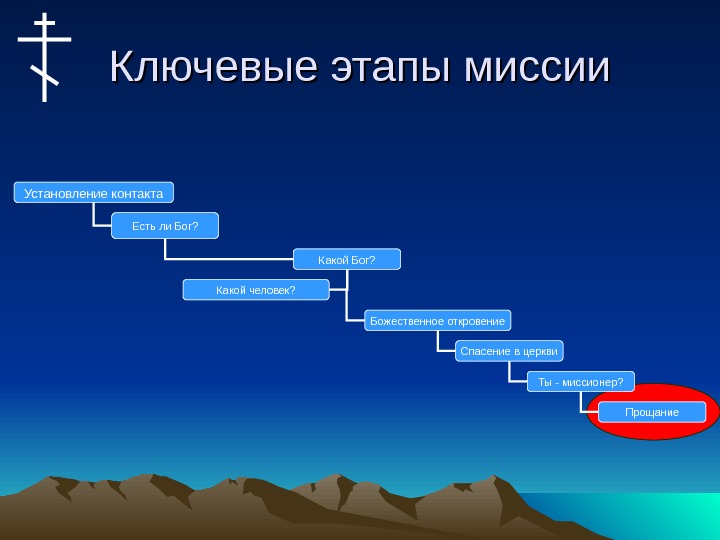 Ключевые этапы миссии

Установление контакта

Есть ли Бог?

Какой Бог?

Какой человек?

Божественное откровение

Спасение в церкви

Ты - миссионер?

Прощание